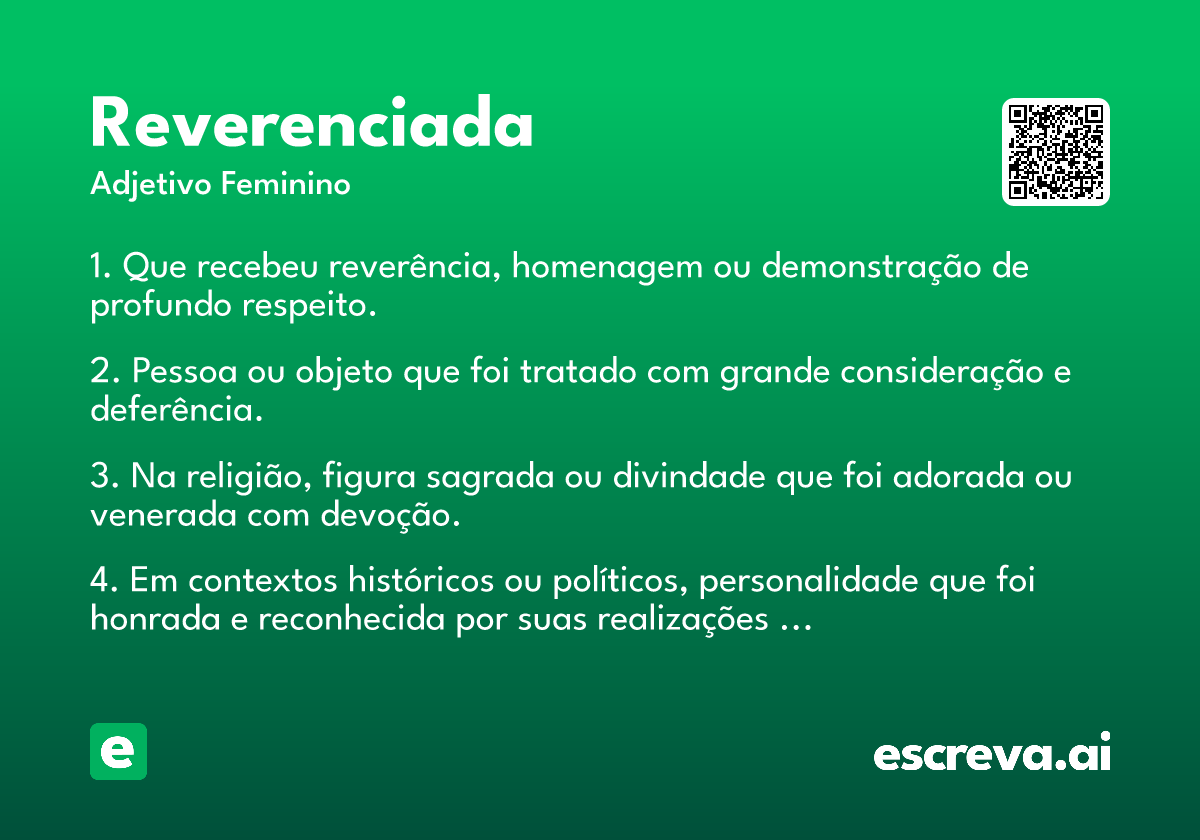 Reverenciada
Adjetivo Feminino

1. Que recebeu reverência, homenagem ou demonstração de profundo respeito.

2. Pessoa ou objeto que foi tratado com grande consideração e deferência.

3. Na religião, figura sagrada ou divindade que foi adorada ou venerada com devoção.

4. Em contextos históricos ou políticos, personalidade que foi honrada e reconhecida por suas realizações ...

e

escreva.ai